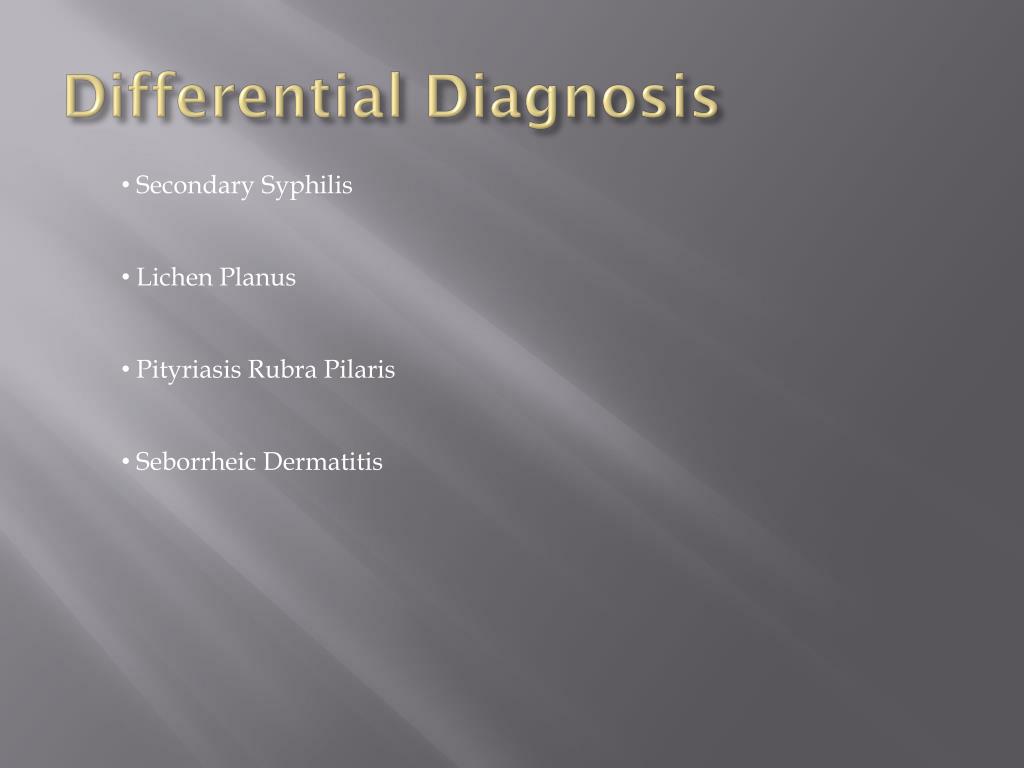 Differential Diagnosis

• Secondary Syphilis

• Lichen Planus

• Pityriasis Rubra Pilaris

• Seborrheic Dermatitis